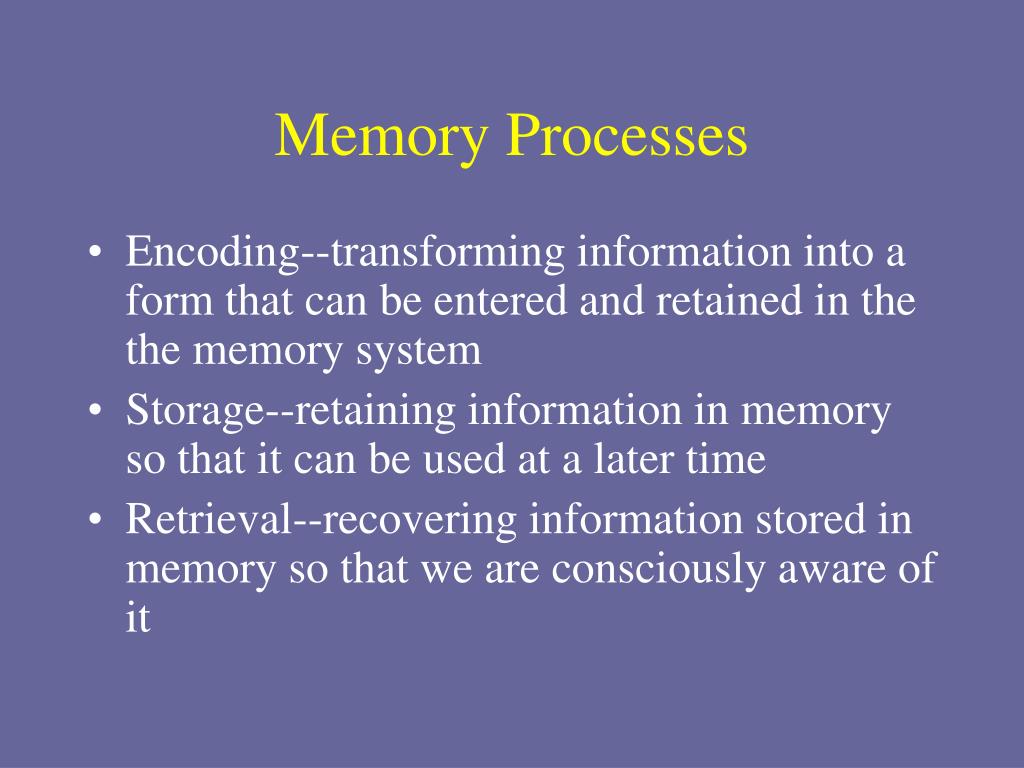 Memory Processes

• Encoding--transforming information into a form that can be entered and retained in the the memory system
• Storage--retaining information in memory so that it can be used at a later time
• Retrieval--recovering information stored in memory so that we are consciously aware of it